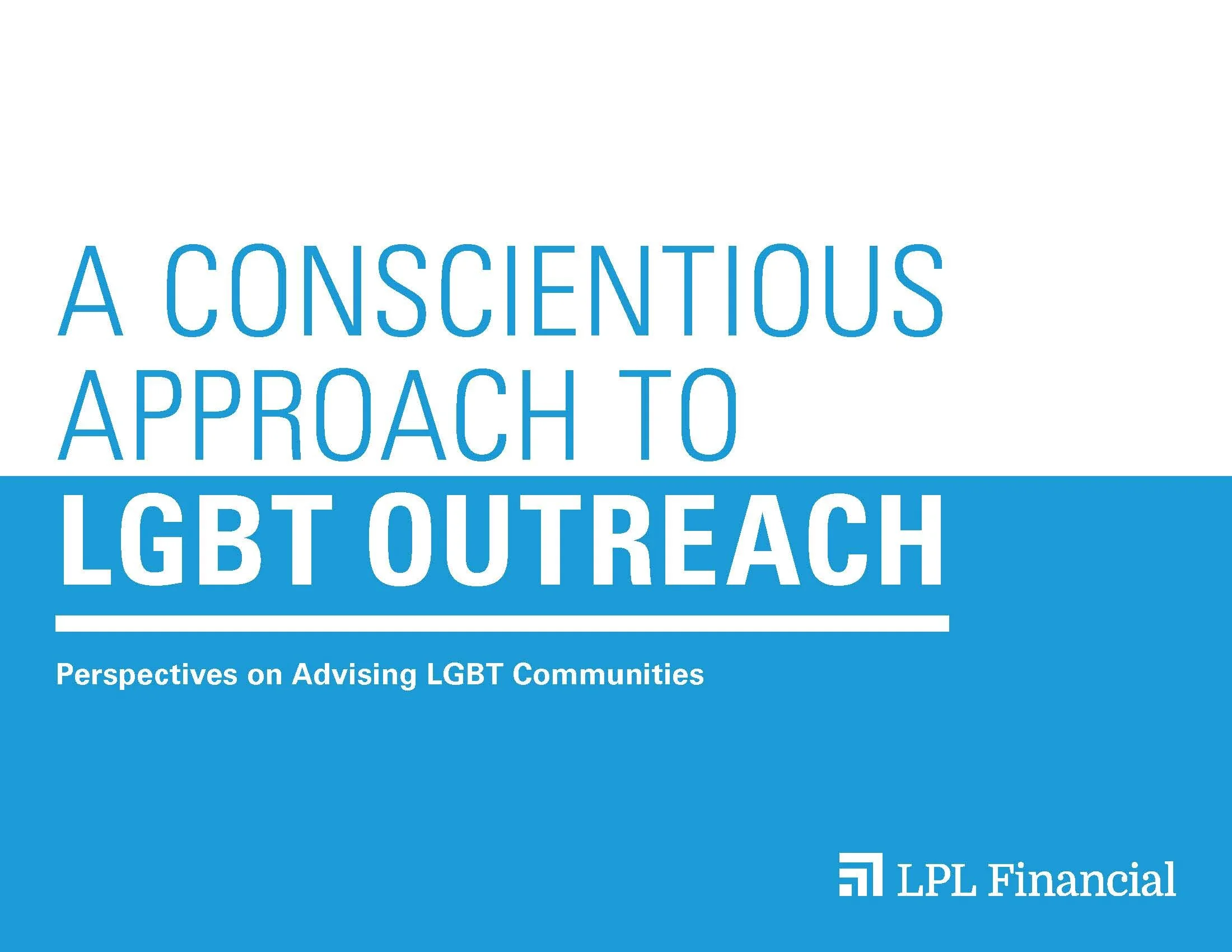 A CONSCIENTIOUS APPROACH TO
LGBT OUTREACH

Perspectives on Advising LGBT Communities

LPL Financial